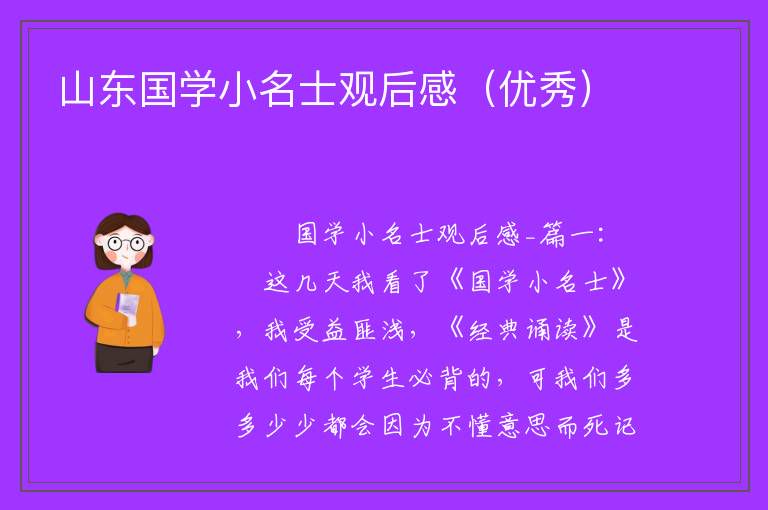 山东国学小名士观后感（优秀）

国学小名士观后感-篇一：

这几天我看了《国学小名士》，我受益匪浅，《经典诵读》是我们每个学生必背的，可我们多多少少都会因为不懂意思而死记